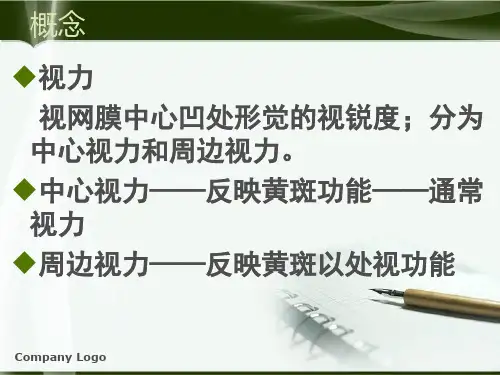 概念

◆视力

视网膜中心凹处形觉的视锐度；分为中心视力和周边视力。

◆中心视力——反映黄斑功能——通常视力

◆周边视力——反映黄斑以处视功能

Company Logo